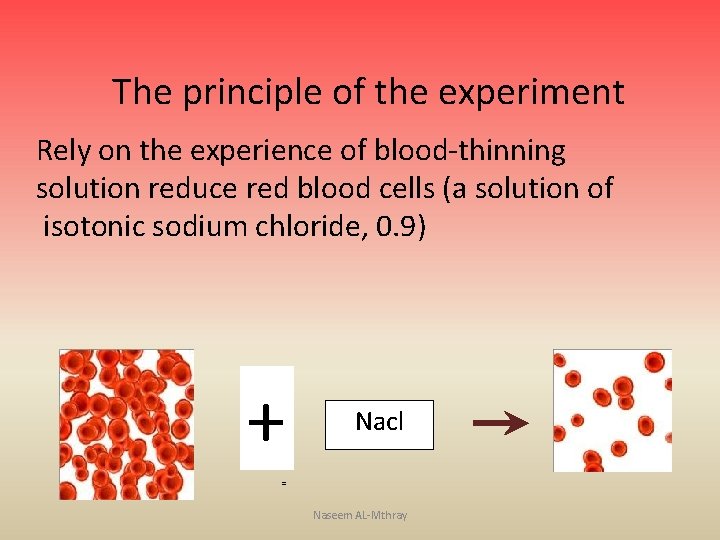 The principle of the experiment

Rely on the experience of blood-thinning solution reduce red blood cells (a solution of isotonic sodium chloride, 0.9)

+

Nacl

=

Naseem AL-Mthray